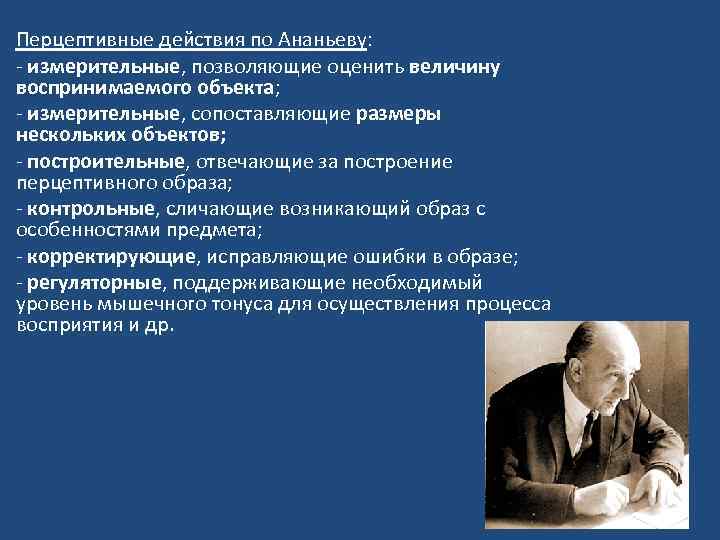 Перцептивные действия по Ананьеву:

- измерительные, позволяющие оценить величину воспринимаемого объекта;

- измерительные, сопоставляющие размеры нескольких объектов;

- построительные, отвечающие за построение перцептивного образа;

- контрольные, сличающие возникающий образ с особенностями предмета;

- корректирующие, исправляющие ошибки в образе;

- регуляторные, поддерживающие необходимый уровень мышечного тонуса для осуществления процесса восприятия и др.